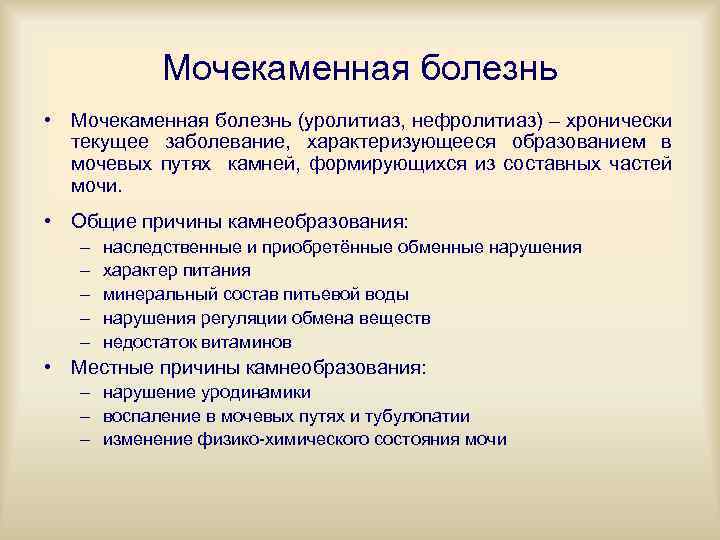 Мочекаменная болезнь

• Мочекаменная болезнь (уролитиаз, нефролитиаз) – хронически текущее заболевание, характеризующееся образованием в мочевых путях камней, формирующихся из составных частей мочи.

• Общие причины камнеобразования:
– наследственные и приобретённые обменные нарушения
– характер питания
– минеральный состав питьевой воды
– нарушения регуляции обмена веществ
– недостаток витаминов

• Местные причины камнеобразования:
– нарушение уродинамики
– воспаление в мочевых путях и тубулопатии
– изменение физико-химического состояния мочи